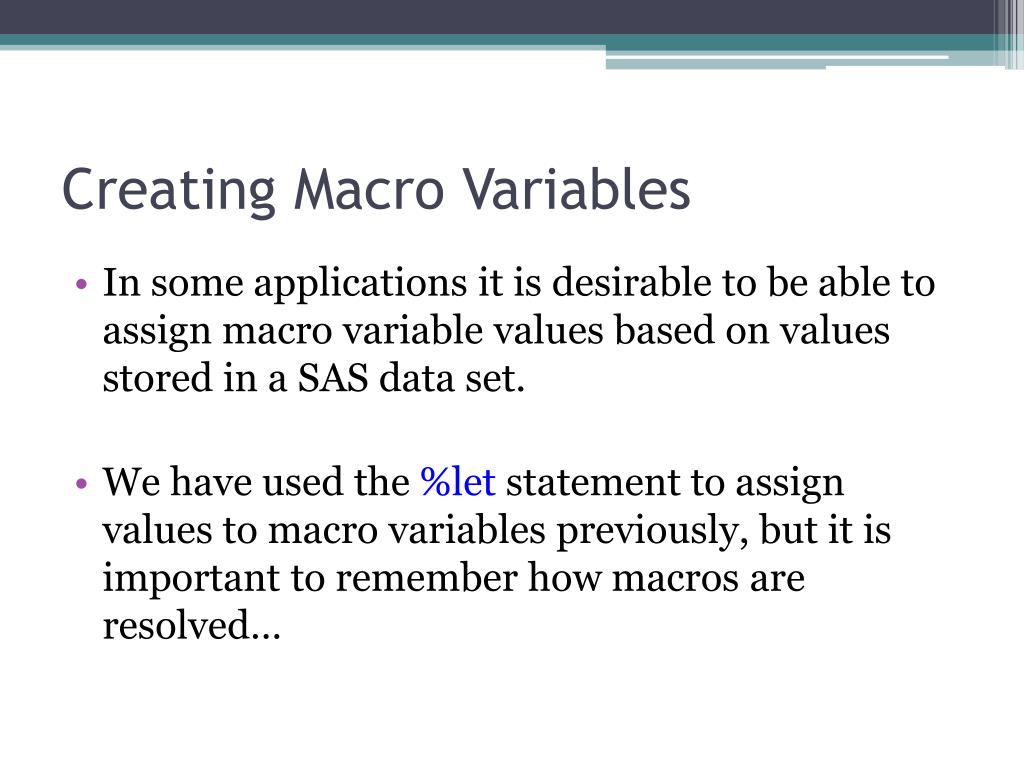 Creating Macro Variables

• In some applications it is desirable to be able to assign macro variable values based on values stored in a SAS data set.

• We have used the %let statement to assign values to macro variables previously, but it is important to remember how macros are resolved…